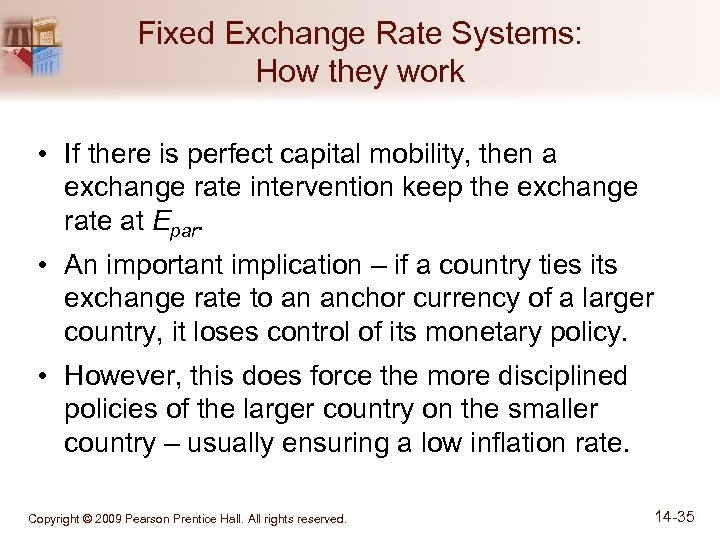 Fixed Exchange Rate Systems:
How they work

• If there is perfect capital mobility, then a exchange rate intervention keep the exchange rate at $E_{par}$.

• An important implication – if a country ties its exchange rate to an anchor currency of a larger country, it loses control of its monetary policy.

• However, this does force the more disciplined policies of the larger country on the smaller country – usually ensuring a low inflation rate.

Copyright © 2009 Pearson Prentice Hall. All rights reserved.

14-35